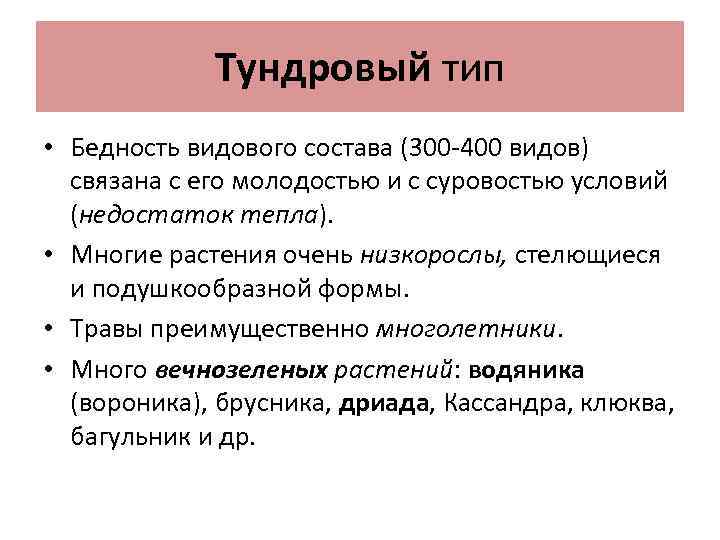 Тундровый тип

• Бедность видового состава (300-400 видов) связана с его молодостью и с суровостью условий (недостаток тепла).

• Многие растения очень низкорослы, стелющиеся и подушкообразной формы.

• Травы преимущественно многолетники.

• Много вечнозеленых растений: водяника (вороника), брусника, дриада, Кассандра, клюква, багульник и др.